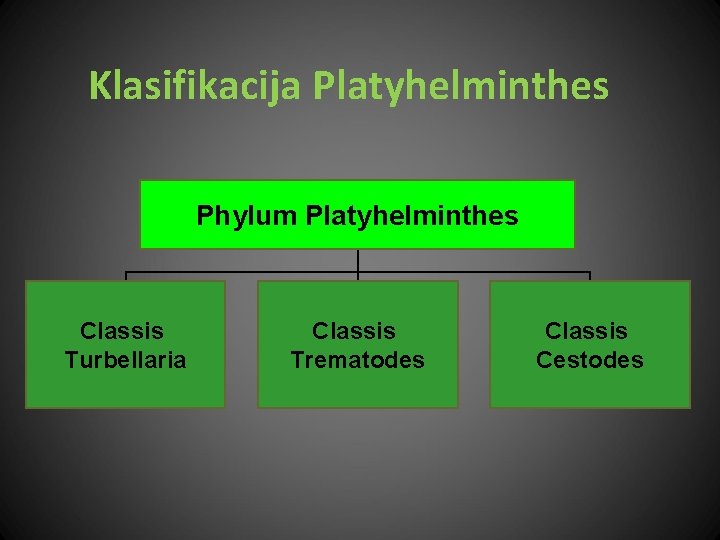 Klasifikacija Platyhelminthes

Phylum Platyhelminthes

Classis Turbellaria

Classis Trematodes

Classis Cestodes